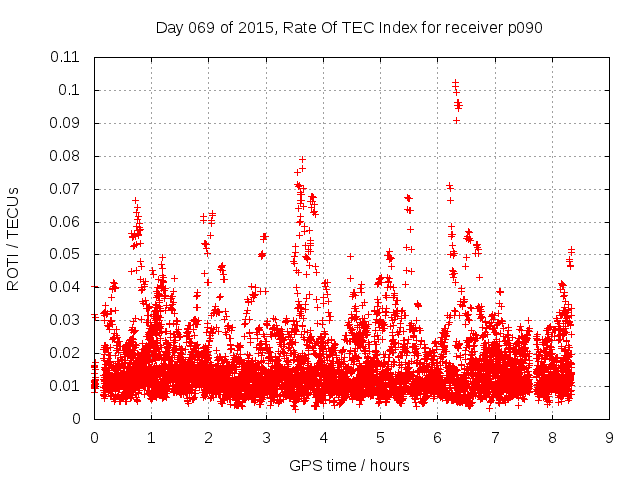 Day 069 of 2015, Rate Of TEC Index for receiver p090

ROTI / TECUs

0.11
0.1
0.09
0.08
0.07
0.06
0.05
0.04
0.03
0.02
0.01
0

0 1 2 3 4 5 6 7 8 9

GPS time / hours